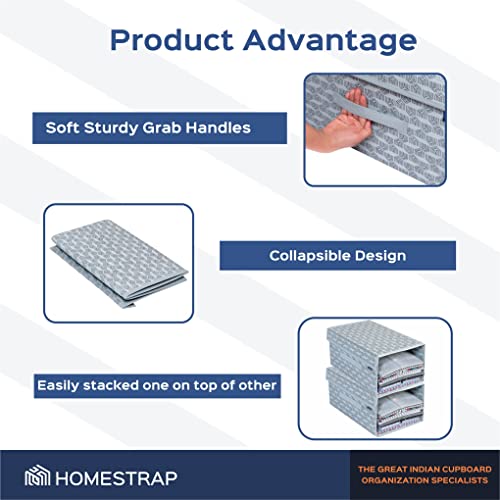 Product Advantage

Soft Sturdy Grab Handles

Collapsible Design

Easily stacked one on top of other

HOMESTRAP

THE GREAT INDIAN CUPBOARD ORGANIZATION SPECIALISTS